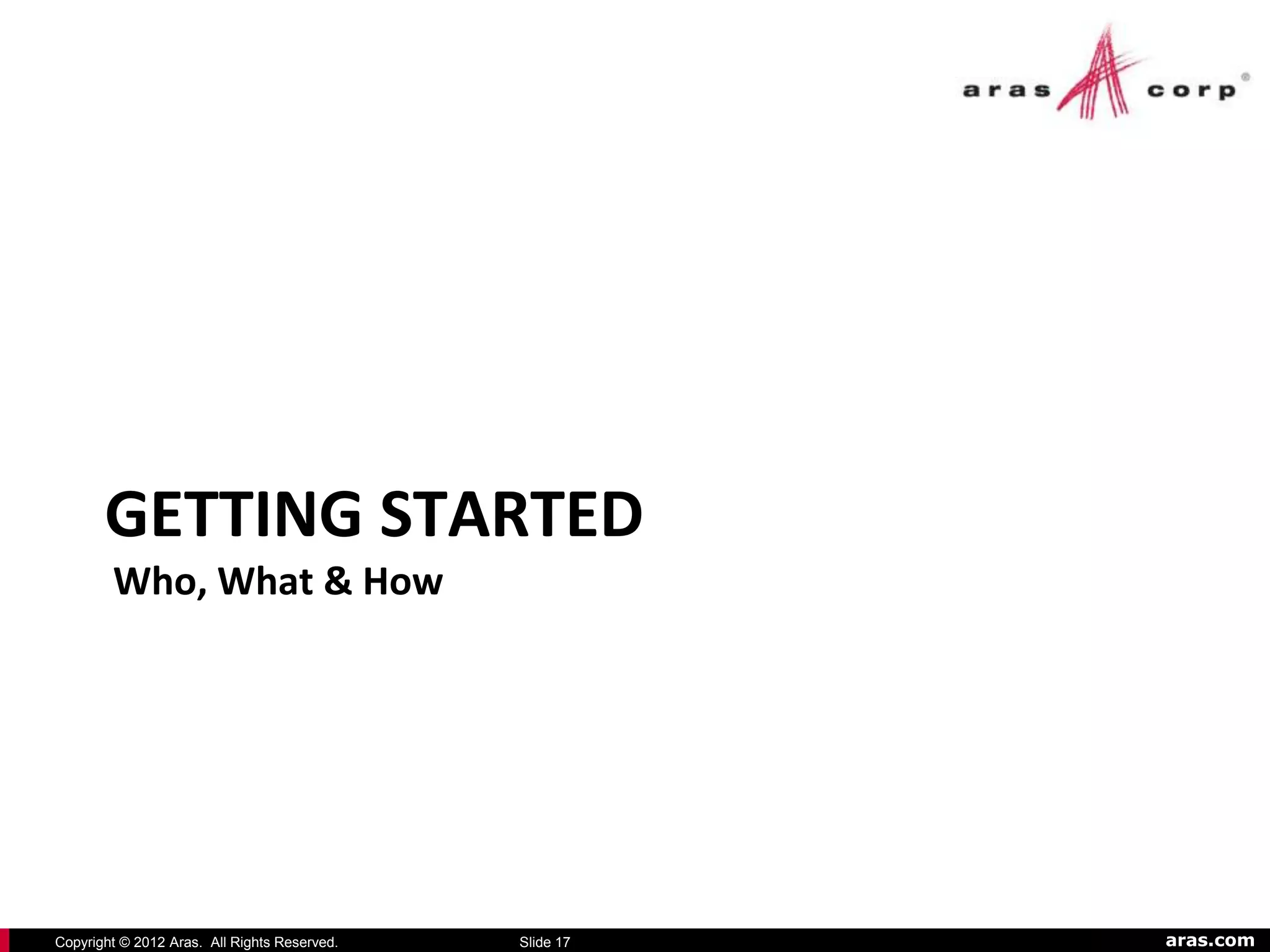 aras corp®

GETTING STARTED

Who, What & How

Copyright © 2012 Aras. All Rights Reserved.

Slide 17

aras.com